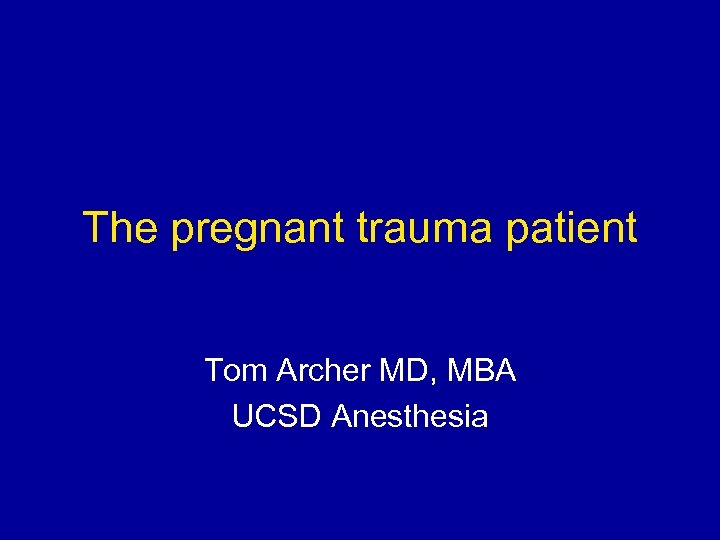 The pregnant trauma patient

Tom Archer MD, MBA
UCSD Anesthesia